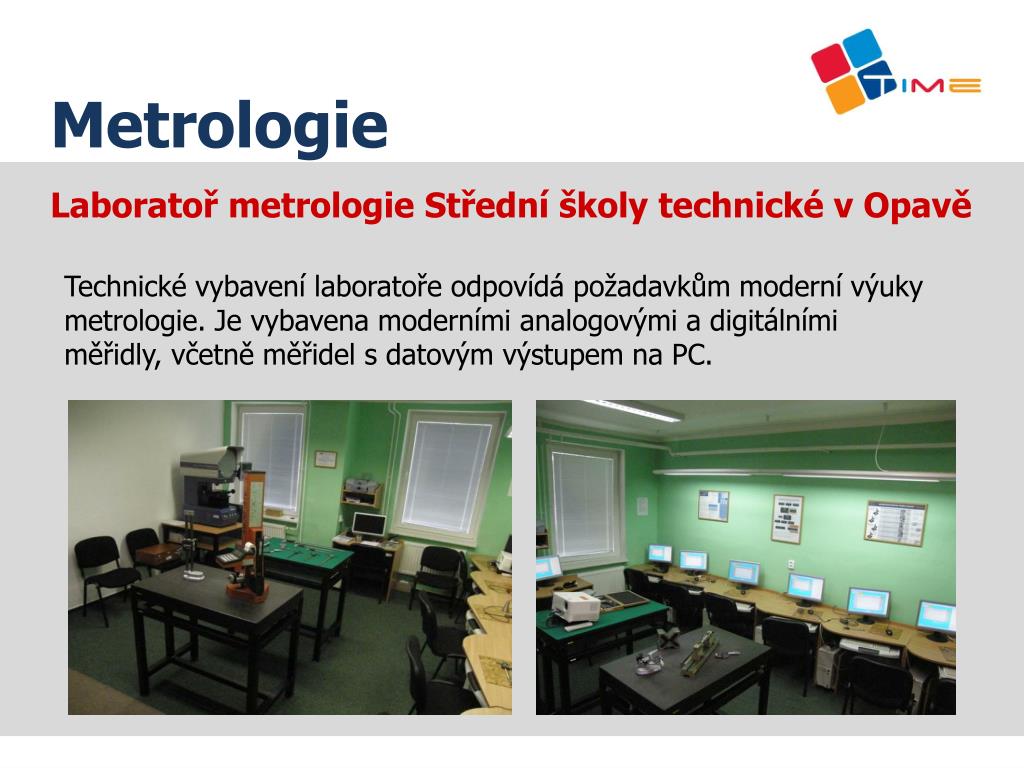 TIME

Metrologie

Laboratoř metrologie Střední školy technické v Opavě

Technické vybavení laboratoře odpovídá požadavkům moderní výuky metrologie. Je vybavena moderními analogovými a digitálními měřidly, včetně měřidel s datovým výstupem na PC.